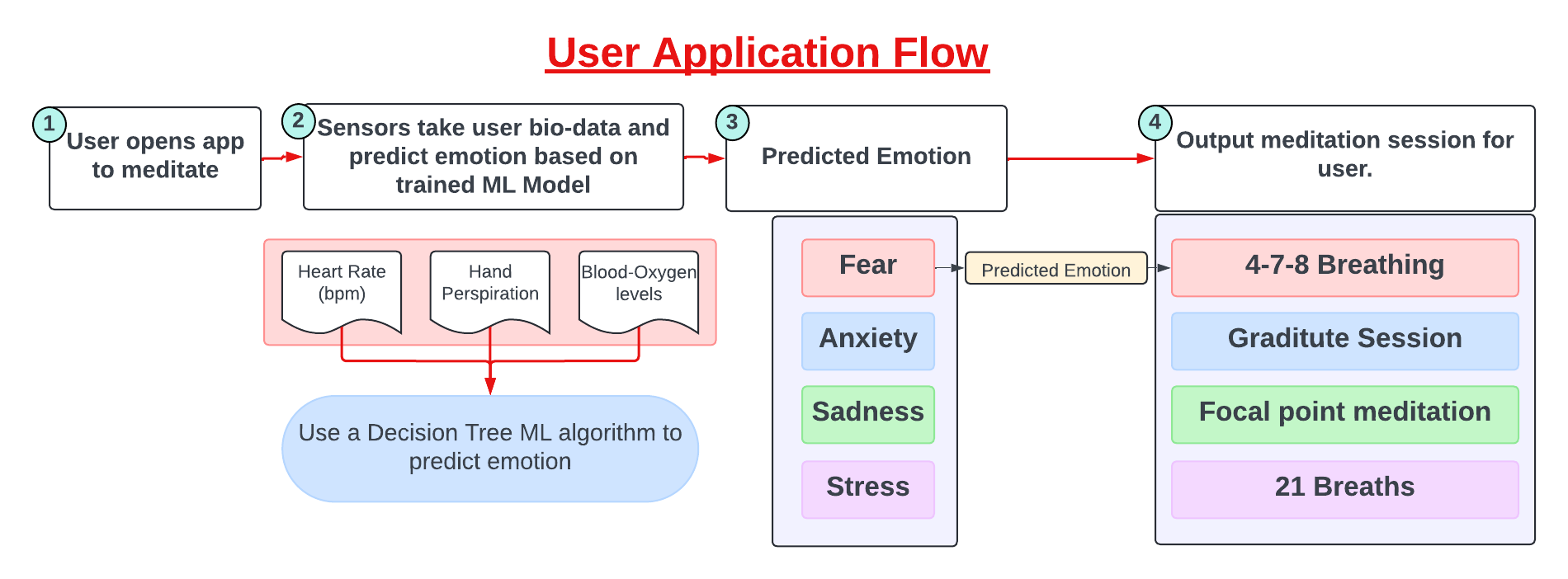 User Application Flow

1 User opens app to meditate

2 Sensors take user bio-data and predict emotion based on trained ML Model

3 Predicted Emotion

4 Output meditation session for user.

Heart Rate (bpm)

Hand Perspiration

Blood-Oxygen levels

Use a Decision Tree ML algorithm to predict emotion

Fear

Anxiety

Sadness

Stress

Predicted Emotion

4-7-8 Breathing

Graditute Session

Focal point meditation

21 Breaths